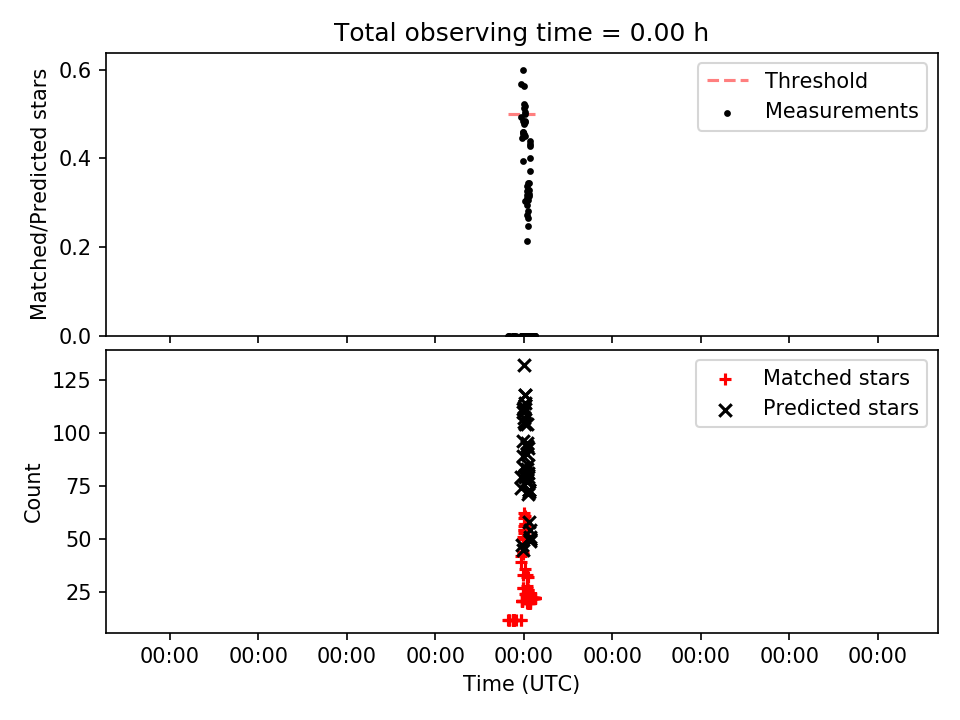 Total observing time = 0.00 h

Matched/Predicted stars

0.6
0.4
0.2
0.0

Threshold
Measurements

Count

125
100
75
50
25

Matched stars
Predicted stars

00:00 00:00 00:00 00:00 00:00 00:00 00:00 00:00 00:00

Time (UTC)